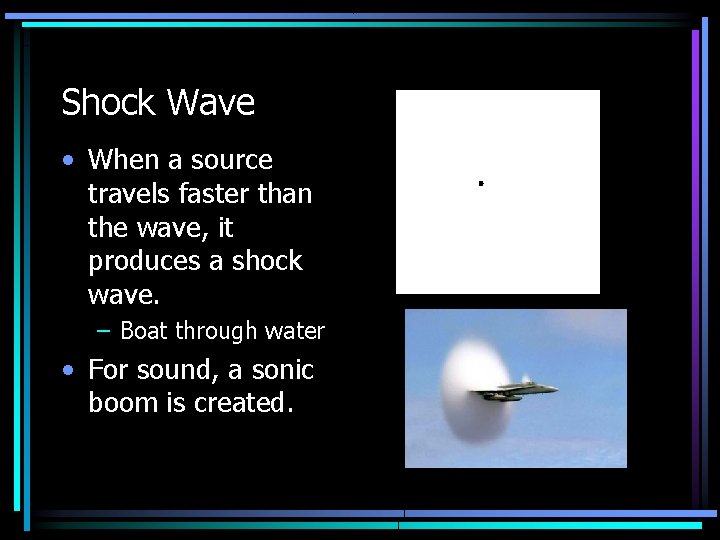 Shock Wave

• When a source travels faster than the wave, it produces a shock wave.
  – Boat through water
• For sound, a sonic boom is created.